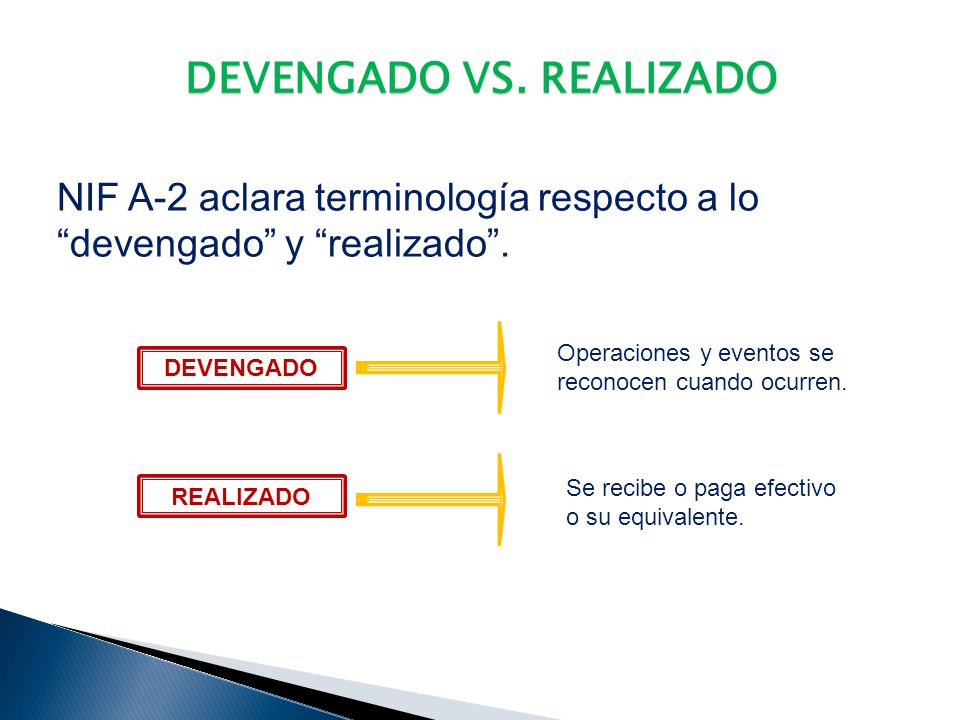 DEVENGADO VS. REALIZADO

NIF A-2 aclara terminología respecto a lo “devengado” y “realizado”.

DEVENGADO

Operaciones y eventos se reconocen cuando ocurren.

REALIZADO

Se recibe o paga efectivo o su equivalente.